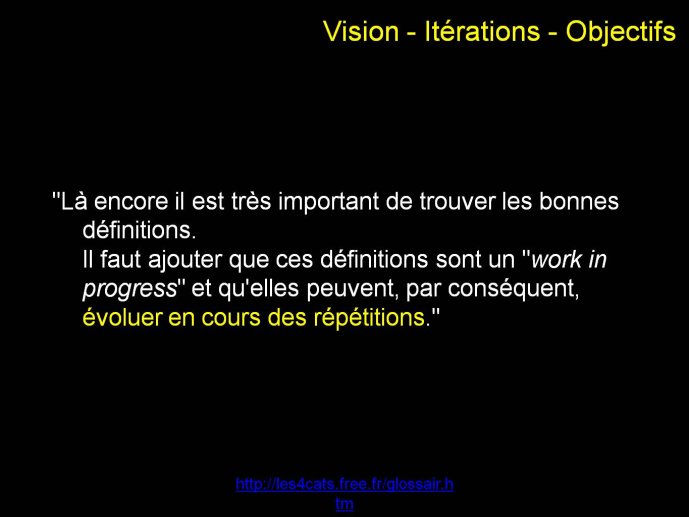 Vision - Itérations - Objectifs

"Là encore il est très important de trouver les bonnes définitions.
Il faut ajouter que ces définitions sont un "work in progress" et qu'elles peuvent, par conséquent, évoluer en cours des répétitions."

http://les4cats.free.fr/glossair.htm